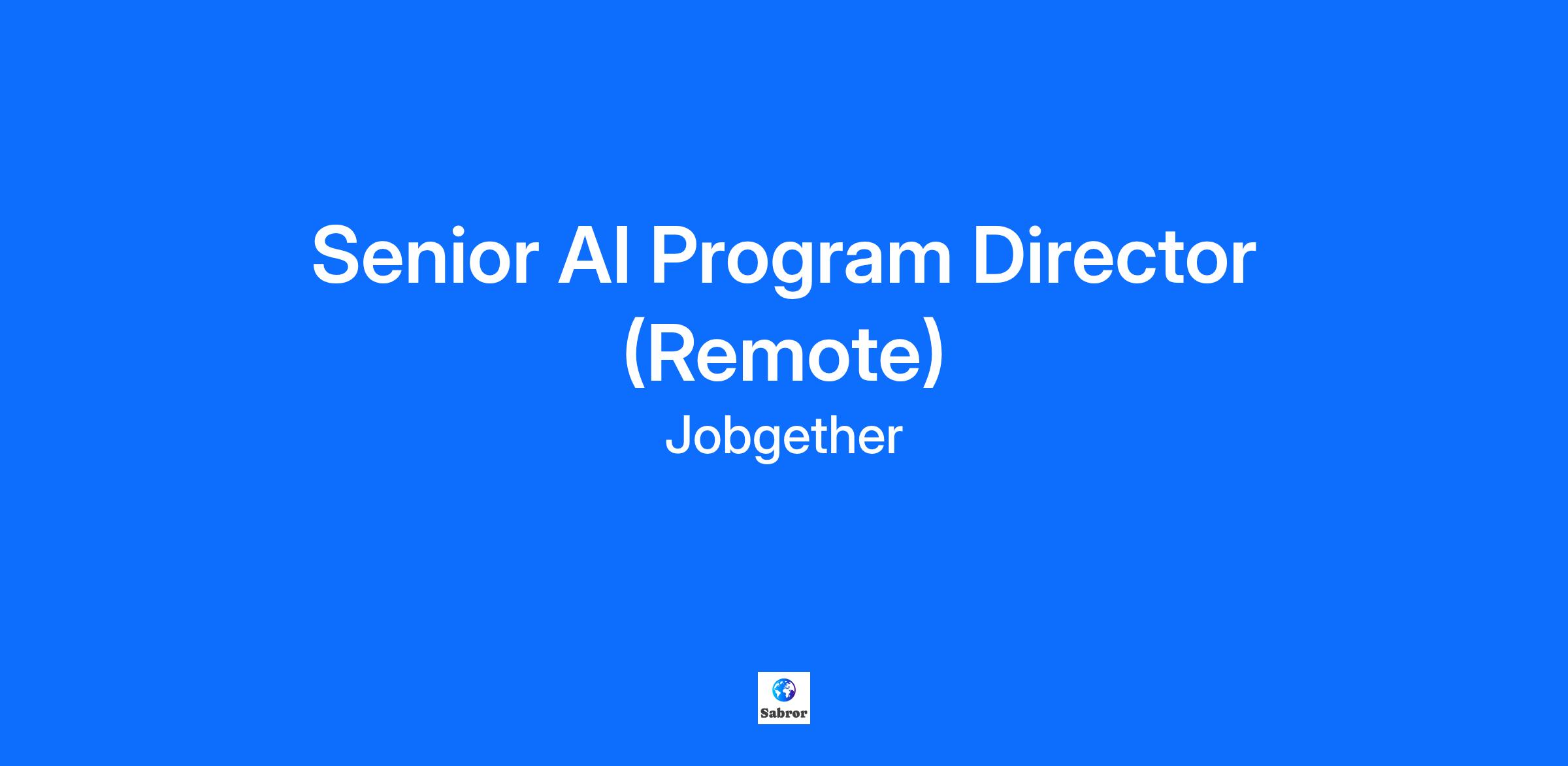 Senior AI Program Director (Remote)
Jobgether

Sabror